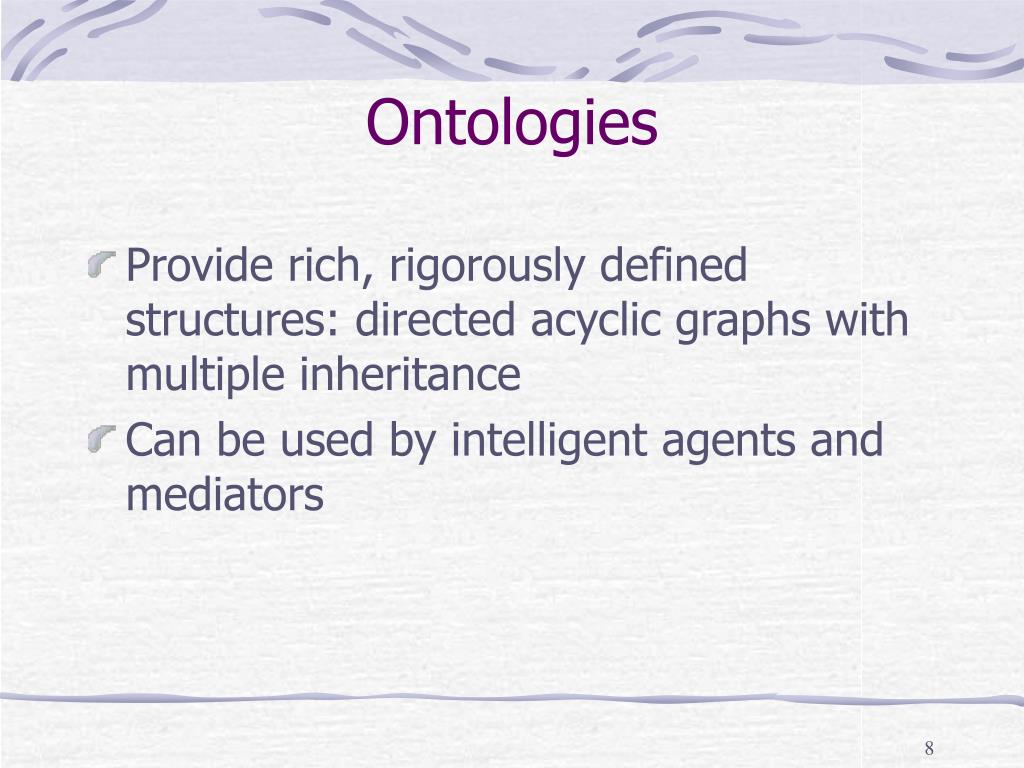 Ontologies

Provide rich, rigorously defined structures: directed acyclic graphs with multiple inheritance

Can be used by intelligent agents and mediators

8